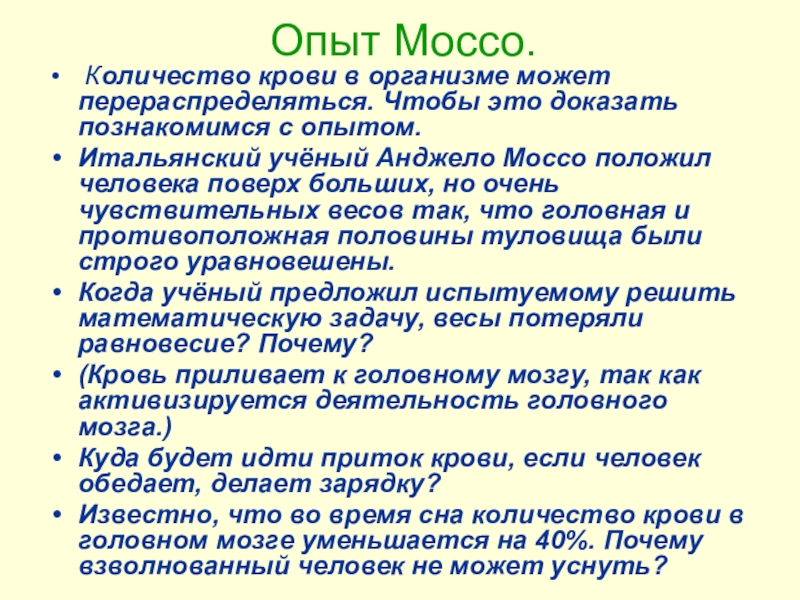 Опыт Моссо.

• Количество крови в организме может перераспределяться. Чтобы это доказать познакомимся с опытом.
• Итальянский учёный Анджело Моссо положил человека поверх больших, но очень чувствительных весов так, что головная и противоположная половины туловища были строго уравновешены.
• Когда учёный предложил испытуемому решить математическую задачу, весы потеряли равновесие? Почему?
• (Кровь приливает к головному мозгу, так как активизируется деятельность головного мозга.)
• Куда будет идти приток крови, если человек обедает, делает зарядку?
• Известно, что во время сна количество крови в головном мозге уменьшается на 40%. Почему взволнованный человек не может уснуть?